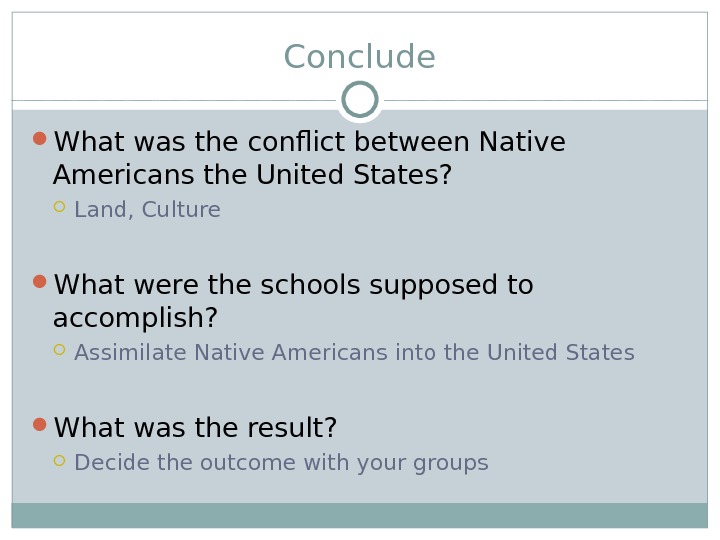 Conclude

What was the conflict between Native Americans the United States?

Land, Culture

What were the schools supposed to accomplish?

Assimilate Native Americans into the United States

What was the result?

Decide the outcome with your groups